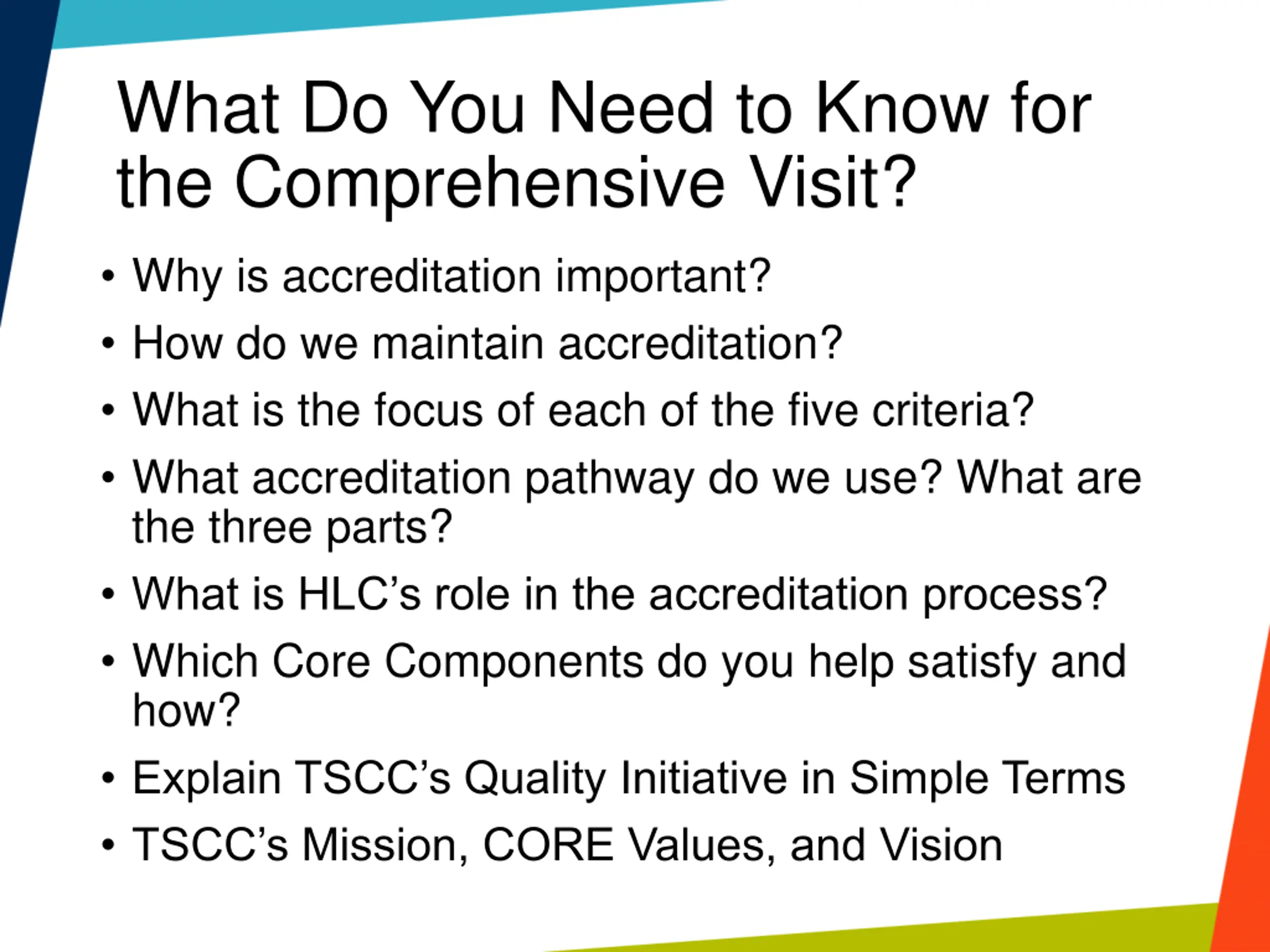 What Do You Need to Know for the Comprehensive Visit?

• Why is accreditation important?
• How do we maintain accreditation?
• What is the focus of each of the five criteria?
• What accreditation pathway do we use? What are the three parts?
• What is HLC’s role in the accreditation process?
• Which Core Components do you help satisfy and how?
• Explain TSCC’s Quality Initiative in Simple Terms
• TSCC’s Mission, CORE Values, and Vision